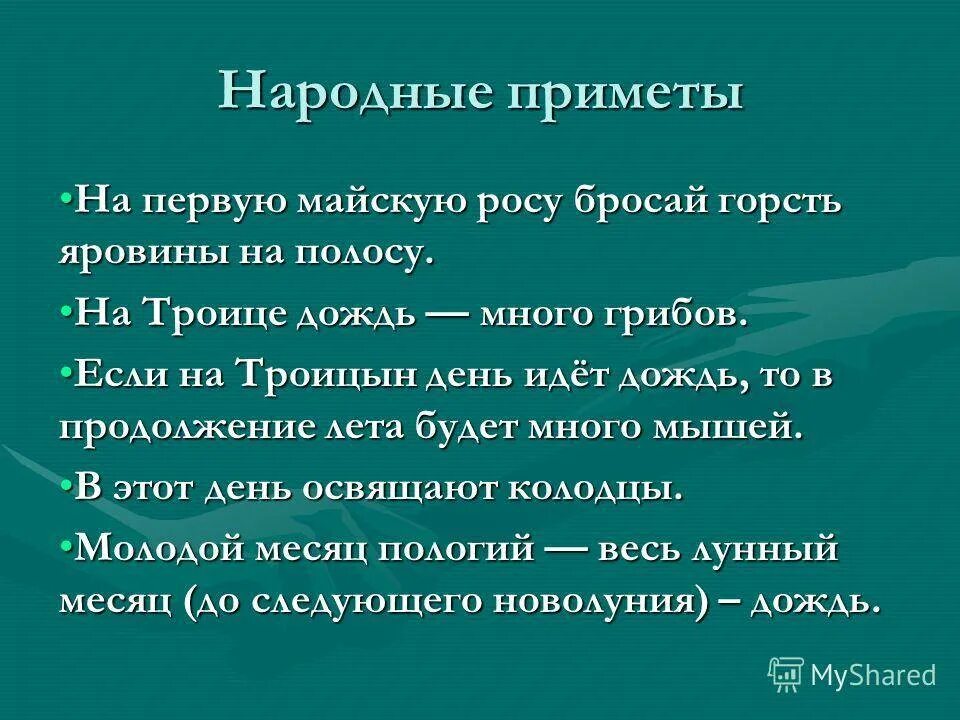 Народные приметы

•На первую майскую росу бросай горсть яровины на полосу.

•На Троице дождь — много грибов.

•Если на Троицын день идёт дождь, то в продолжение лета будет много мышей.

•В этот день освящают колодцы.

•Молодой месяц пологий — весь лунный месяц (до следующего новолуния) – дождь.

MyShared